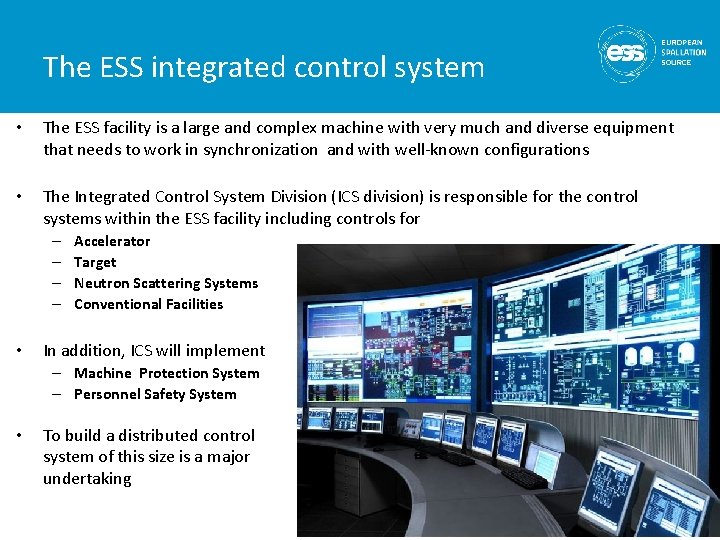 The ESS integrated control system

ess EUROPEAN SPALLATION SOURCE

• The ESS facility is a large and complex machine with very much and diverse equipment that needs to work in synchronization and with well-known configurations

• The Integrated Control System Division (ICS division) is responsible for the control systems within the ESS facility including controls for
– Accelerator
– Target
– Neutron Scattering Systems
– Conventional Facilities

• In addition, ICS will implement
– Machine Protection System
– Personnel Safety System

• To build a distributed control system of this size is a major undertaking